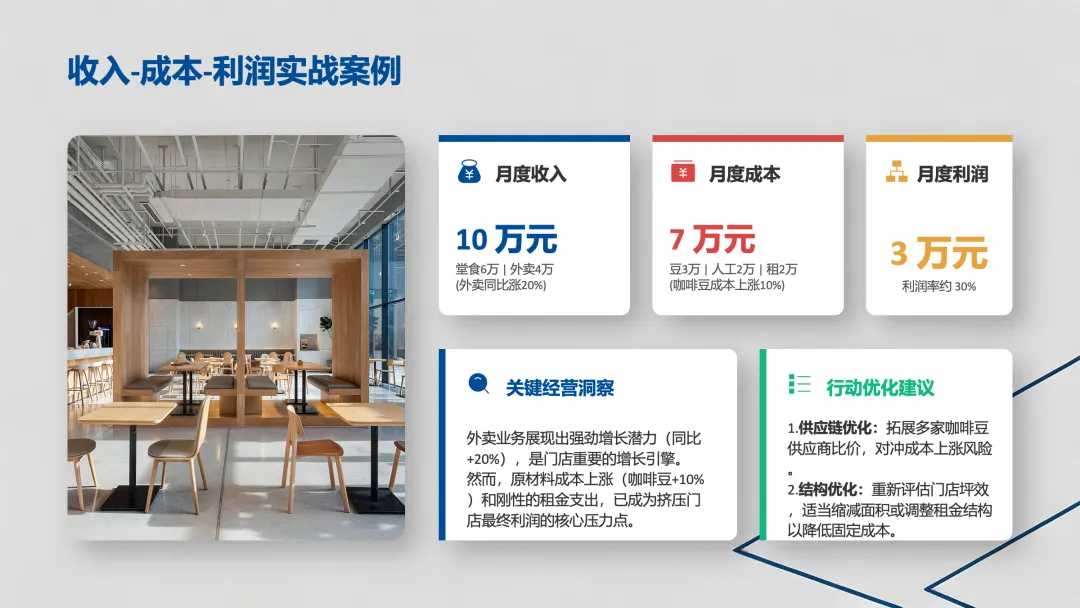 收入-成本-利润实战案例

月度收入

10 万元

堂食6万 | 外卖4万
(外卖同比涨20%)

月度成本

7 万元

豆3万 | 人工2万 | 租2万
(咖啡豆成本上涨10%)

月度利润

3 万元

利润率约 30%

关键经营洞察

外卖业务展现出强劲增长潜力（同比+20%），是门店重要的增长引擎。然而，原材料成本上涨（咖啡豆+10%）和刚性的租金支出，已成为挤压门店最终利润的核心压力点。

行动优化建议

1.供应链优化：拓展多家咖啡豆供应商比价，对冲成本上涨风险。
2.结构优化：重新评估门店坪效，适当缩减面积或调整租金结构以降低固定成本。